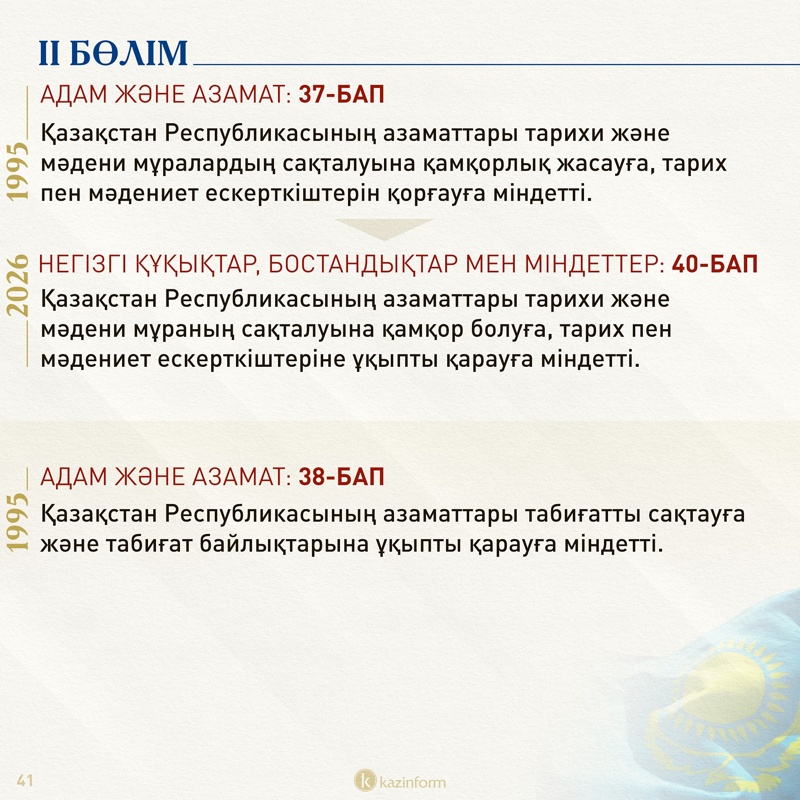 II БӨЛІМ

1995

АДАМ ЖӘНЕ АЗАМАТ: 37-БАП

Қазақстан Республикасының азаматтары тарихи және мәдени мұралардың сақталуына қамқорлық жасауға, тарих пен мәдениет ескерткіштерін қорғауға міндетті.

2026

НЕГІЗГІ ҚҰҚЫҚТАР, БОСТАНДЫҚТАР МЕН МІНДЕТТЕР: 40-БАП

Қазақстан Республикасының азаматтары тарихи және мәдени мұраның сақталуына қамқор болуға, тарих пен мәдениет ескерткіштеріне ұқыпты қарауға міндетті.

1995

АДАМ ЖӘНЕ АЗАМАТ: 38-БАП

Қазақстан Республикасының азаматтары табиғатты сақтауға және табиғат байлықтарына ұқыпты қарауға міндетті.

41

kazinform